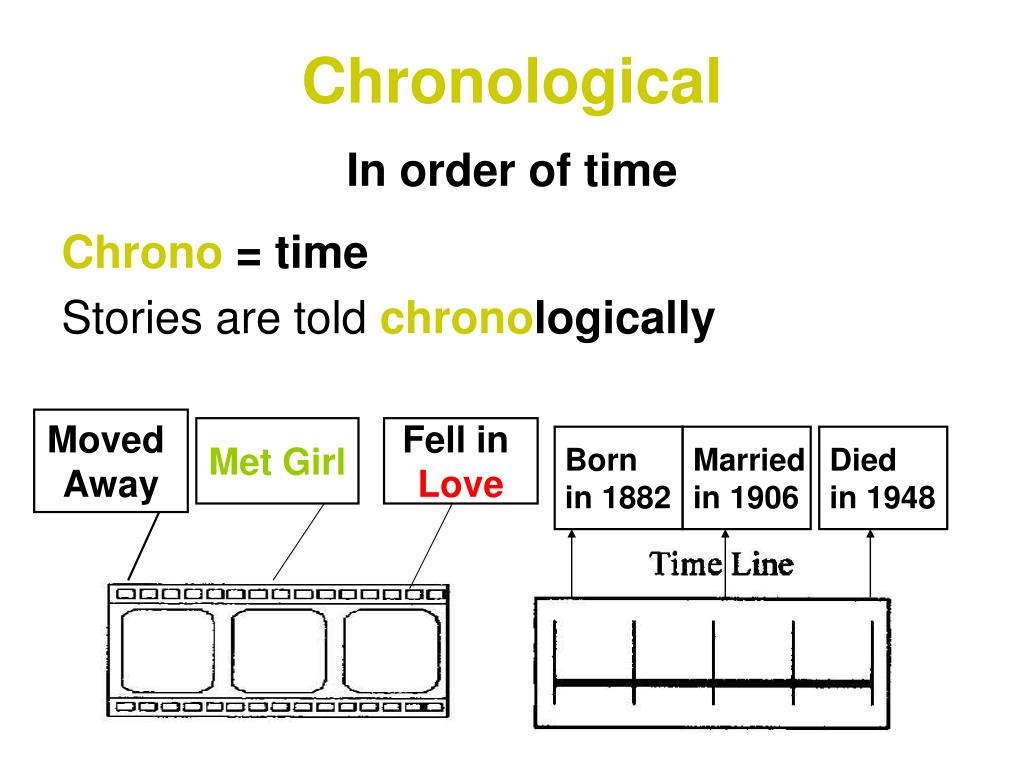 Chronological

In order of time

Chrono = time

Stories are told chronologically

Moved Away

Met Girl

Fell in Love

Born in 1882

Married in 1906

Died in 1948

Time Line